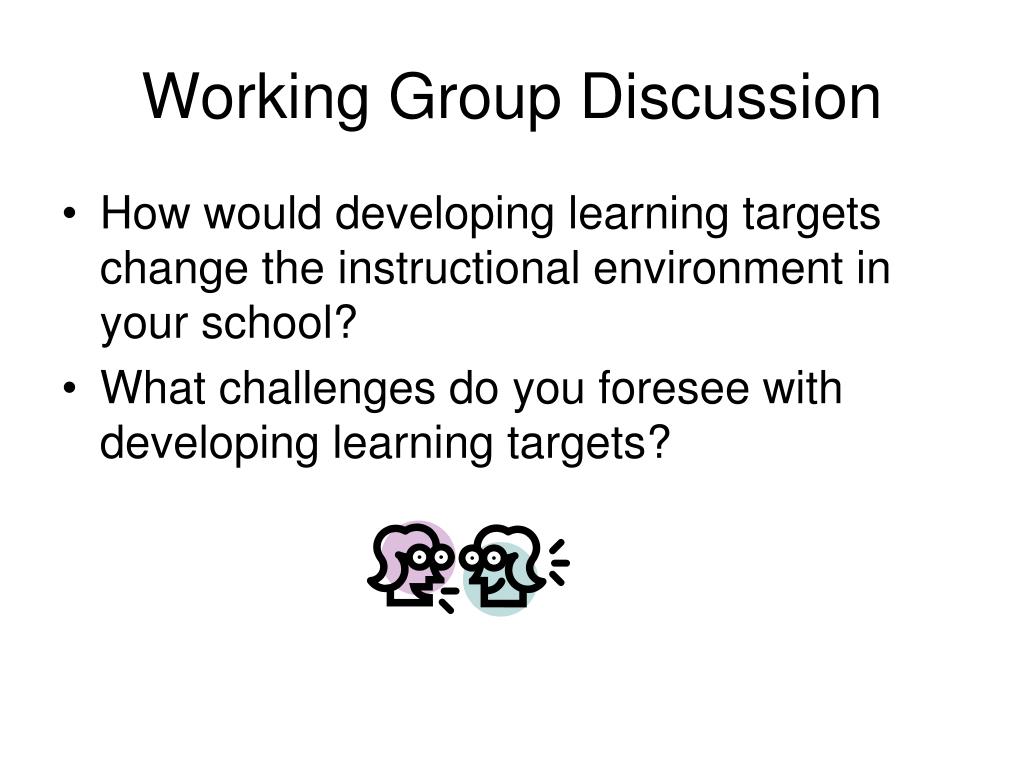 Working Group Discussion

• How would developing learning targets change the instructional environment in your school?
• What challenges do you foresee with developing learning targets?